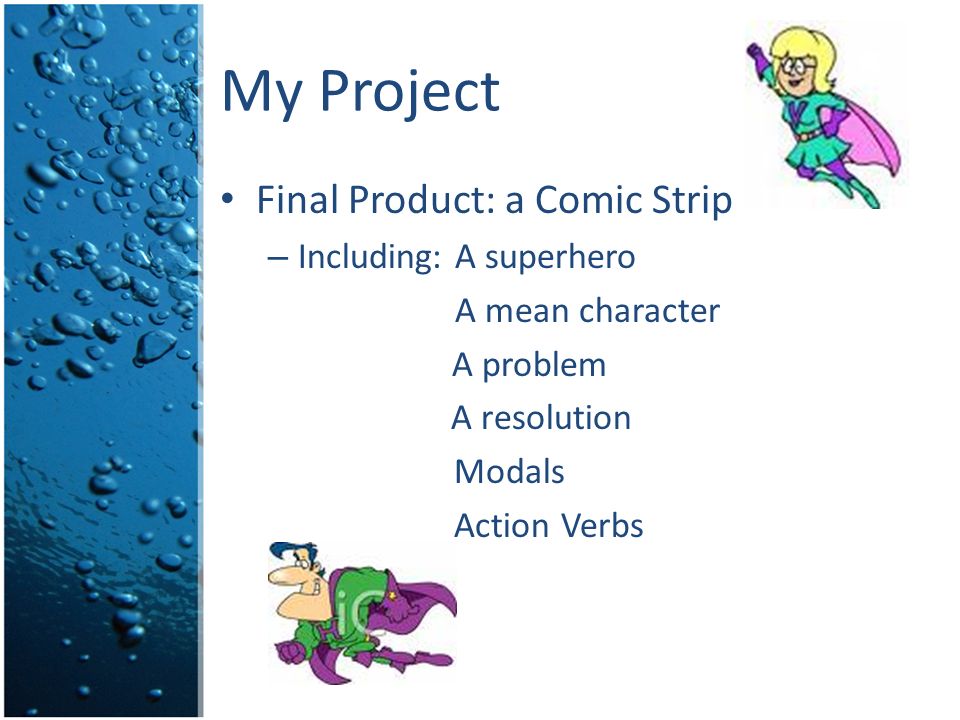 My Project

• Final Product: a Comic Strip
– Including: A superhero
A mean character
A problem
A resolution
Modals
Action Verbs